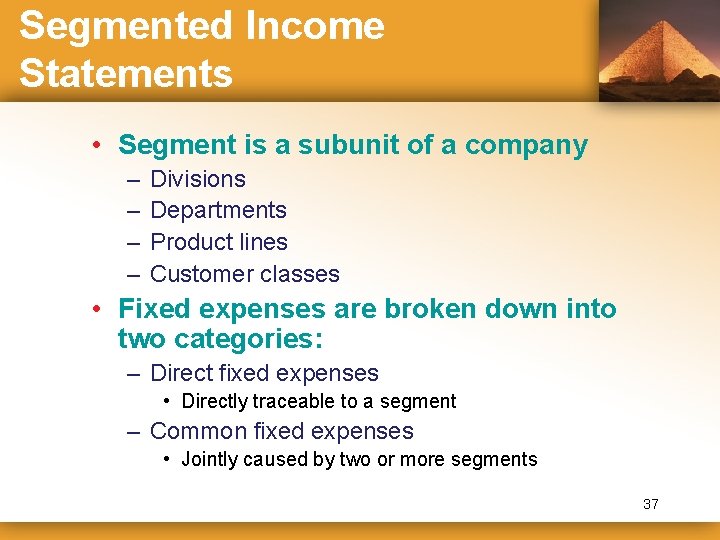 Segmented Income Statements

• Segment is a subunit of a company
– Divisions
– Departments
– Product lines
– Customer classes

• Fixed expenses are broken down into two categories:
– Direct fixed expenses
• Directly traceable to a segment
– Common fixed expenses
• Jointly caused by two or more segments

37